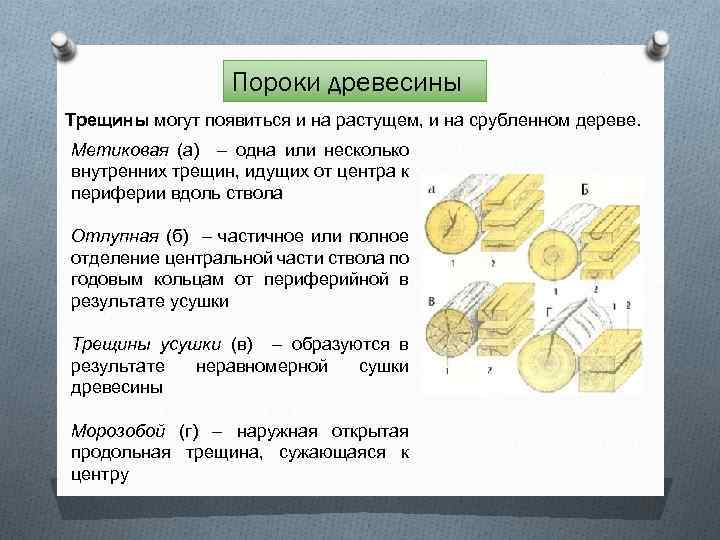 Пороки древесины

Трещины могут появиться и на растущем, и на срубленном дереве.

Метиковая (а) – одна или несколько внутренних трещин, идущих от центра к периферии вдоль ствола

Отлупная (б) – частичное или полное отделение центральной части ствола по годовым кольцам от периферийной в результате усушки

Трещины усушки (в) – образуются в результате неравномерной сушки древесины

Морозобой (г) – наружная открытая продольная трещина, сужающаяся к центру

а
1 2
Б
1 2
В
1 2
Г
1 2